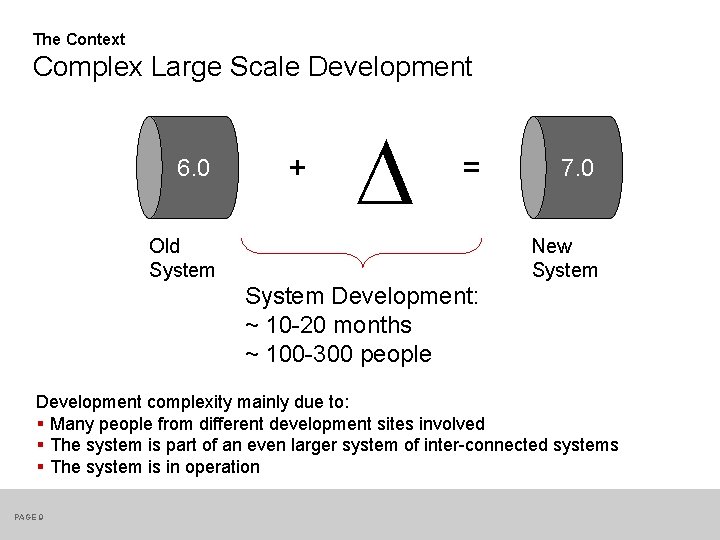 The Context
Complex Large Scale Development

6.0 + $\Delta$ = 7.0

Old System

New System

System Development:
~ 10-20 months
~ 100-300 people

Development complexity mainly due to:
▪ Many people from different development sites involved
▪ The system is part of an even larger system of inter-connected systems
▪ The system is in operation

PAGE 9